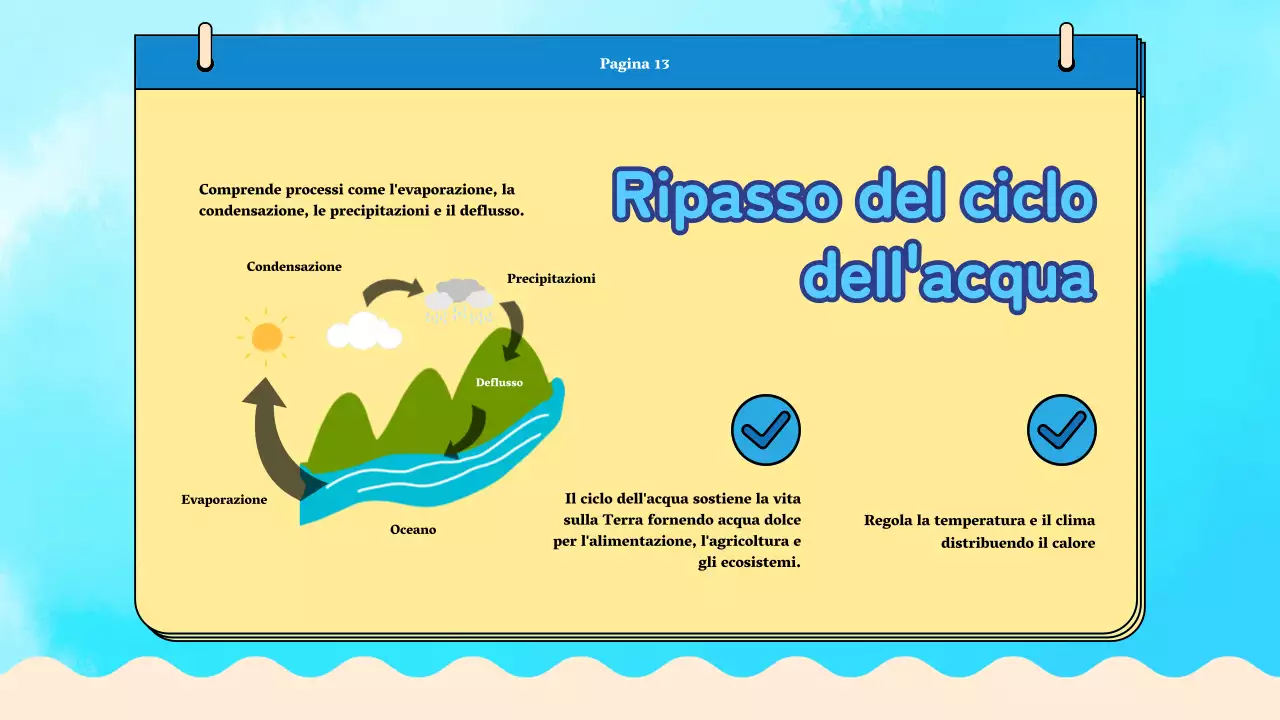 Pagina 13

Ripasso del ciclo dell'acqua

Comprende processi come l'evaporazione, la condensazione, le precipitazioni e il deflusso.

Condensazione

Precipitazioni

Deflusso

Evaporazione

Oceano

Il ciclo dell'acqua sostiene la vita sulla Terra fornendo acqua dolce per l'alimentazione, l'agricoltura e gli ecosistemi.

Regola la temperatura e il clima distribuendo il calore